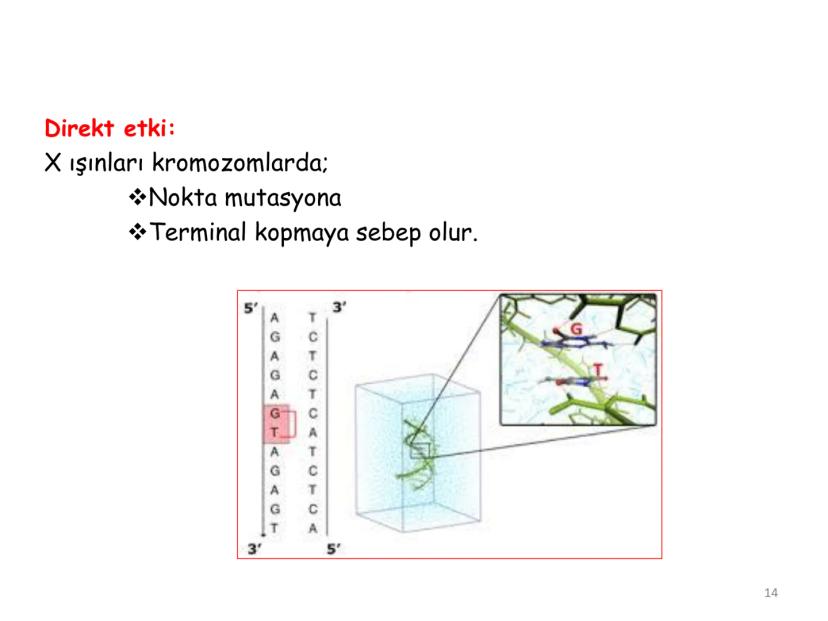 Direkt etki:
X ışınları kromozomlarda;

❖Nokta mutasyona

❖Terminal kopmaya sebep olur.

5' A G A G A G T A G A G T 3'

3' T C T C T C A T C T C A 5'

G
T

14